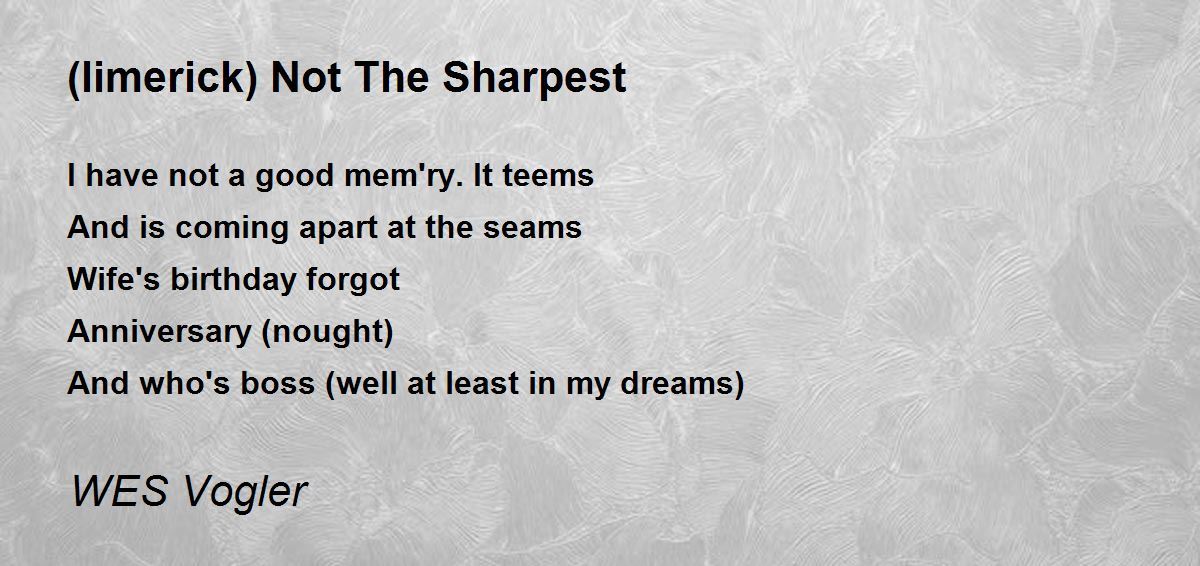 (limerick) Not The Sharpest

I have not a good mem'ry. It teems
And is coming apart at the seams
Wife's birthday forgot
Anniversary (nought)
And who's boss (well at least in my dreams)

WES Vogler